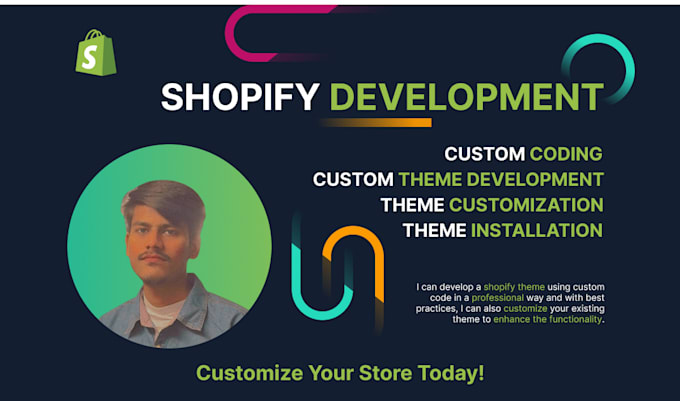 S

SHOPIFY DEVELOPMENT

CUSTOM CODING
CUSTOM THEME DEVELOPMENT
THEME CUSTOMIZATION
THEME INSTALLATION

I can develop a shopify theme using custom code in a professional way and with best practices, I can also customize your existing theme to enhance the functionality.

Customize Your Store Today!